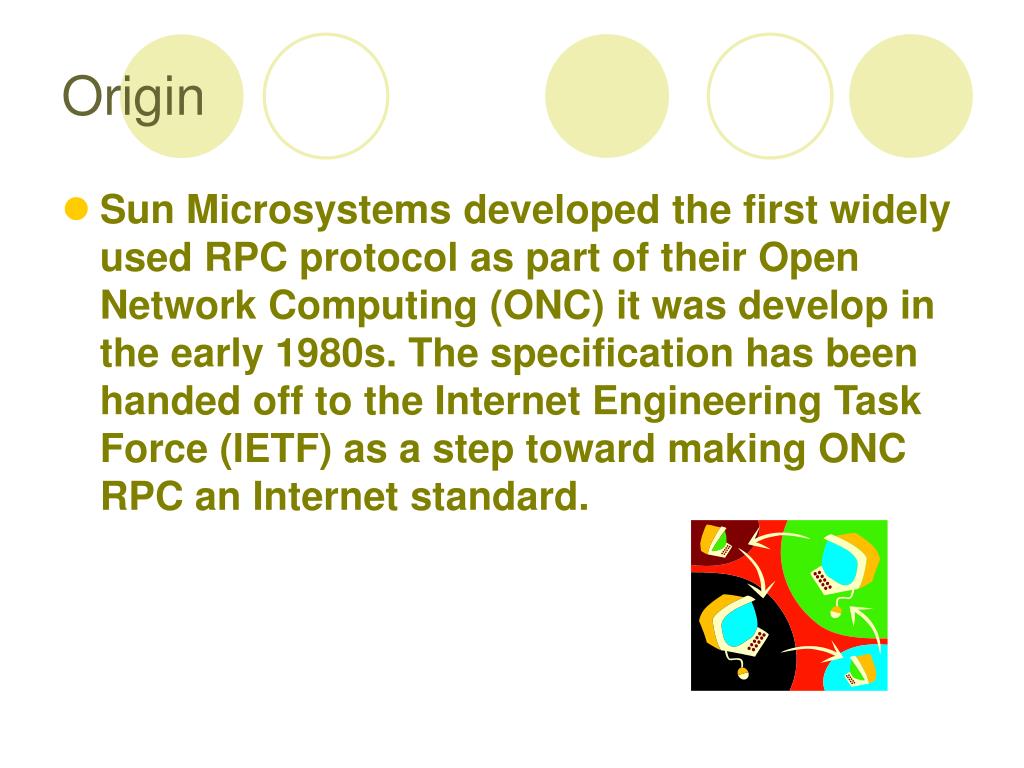 Origin

Sun Microsystems developed the first widely used RPC protocol as part of their Open Network Computing (ONC) it was develop in the early 1980s. The specification has been handed off to the Internet Engineering Task Force (IETF) as a step toward making ONC RPC an Internet standard.